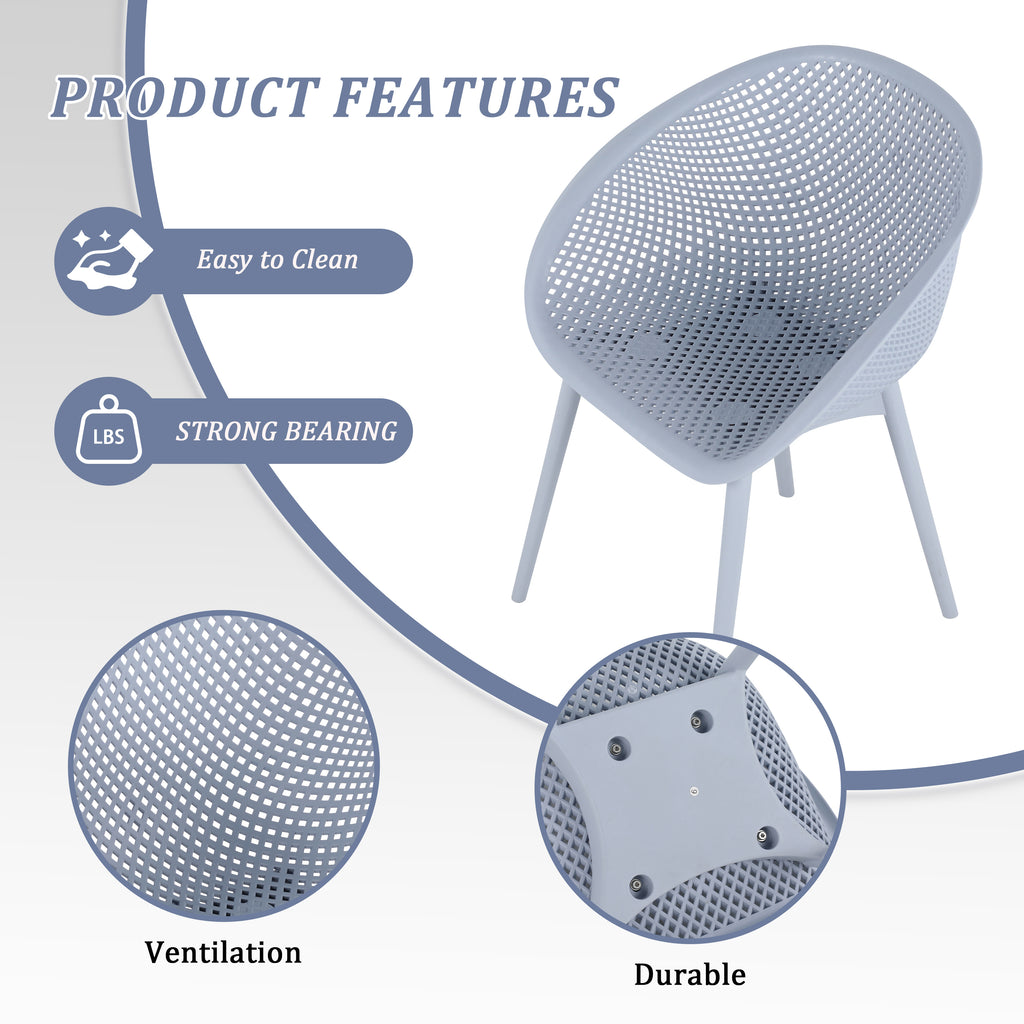 PRODUCT FEATURES

Easy to Clean

LBS

STRONG BEARING

Ventilation

Durable